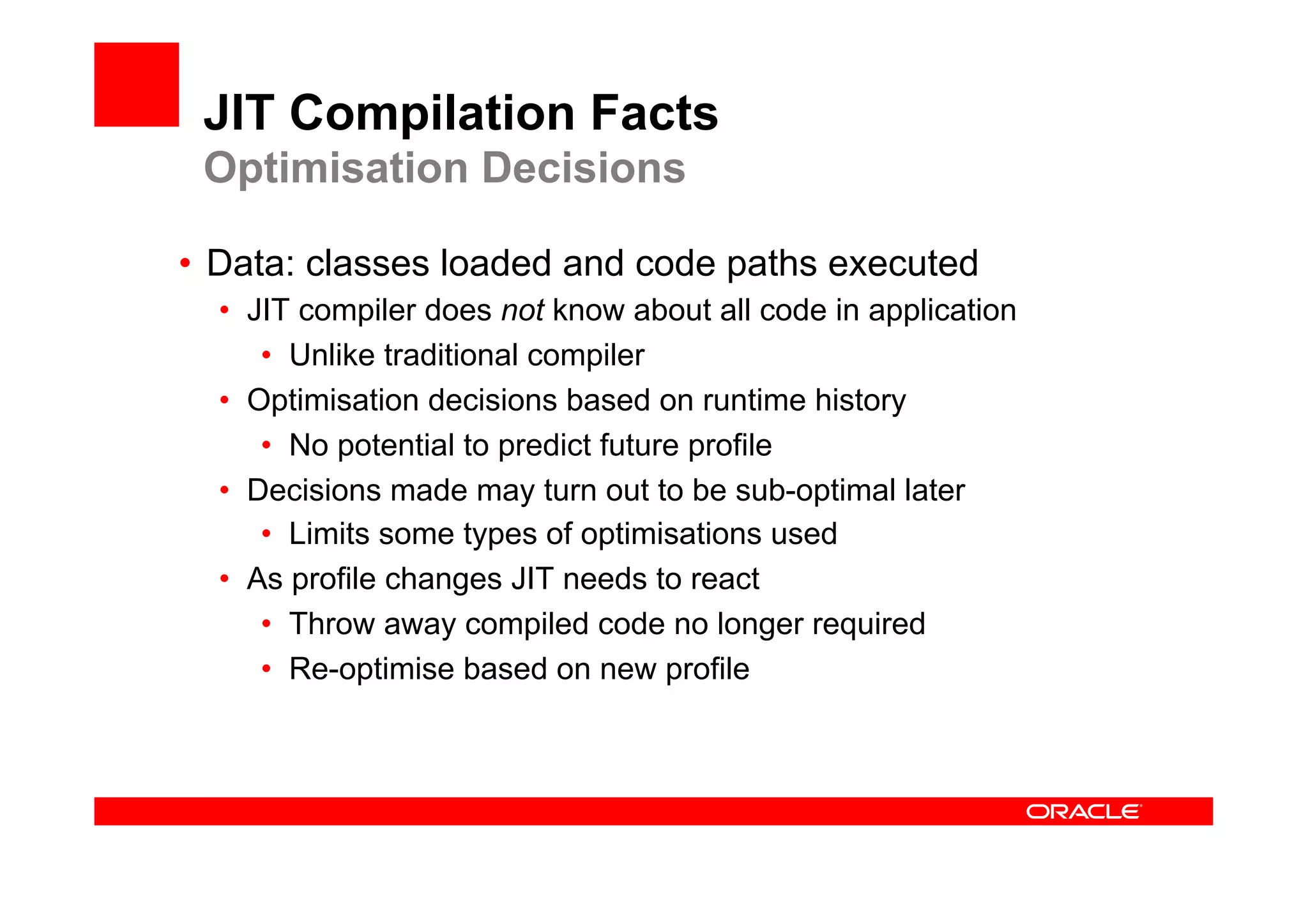 JIT Compilation Facts
Optimisation Decisions

• Data: classes loaded and code paths executed
  • JIT compiler does not know about all code in application
    • Unlike traditional compiler
  • Optimisation decisions based on runtime history
    • No potential to predict future profile
  • Decisions made may turn out to be sub-optimal later
    • Limits some types of optimisations used
  • As profile changes JIT needs to react
    • Throw away compiled code no longer required
    • Re-optimise based on new profile

ORACLE